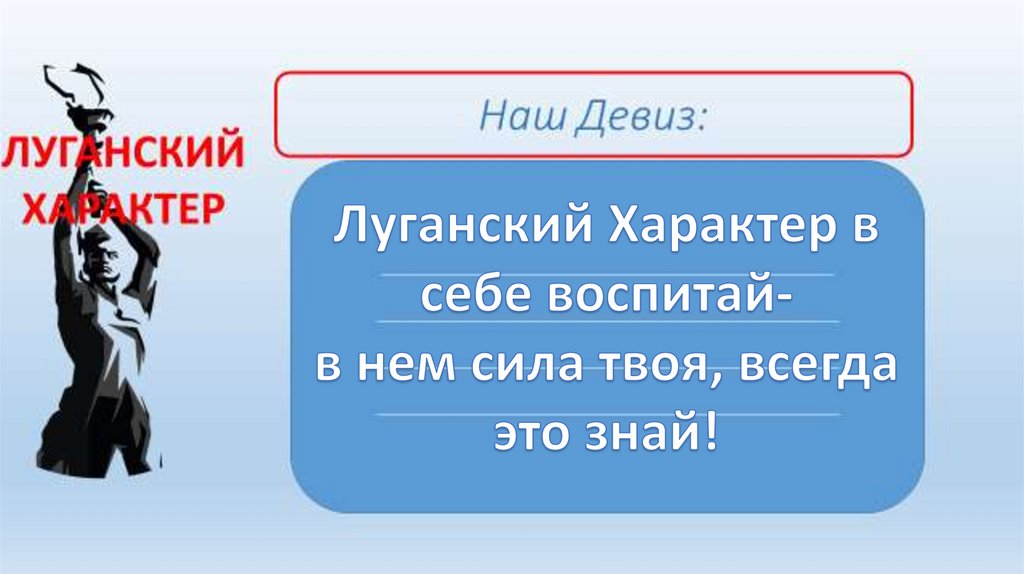 ЛУГАНСКИЙ ХАРАКТЕР

Наш Девиз:

Луганский Характер в себе воспитай-
в нем сила твоя, всегда это знай!